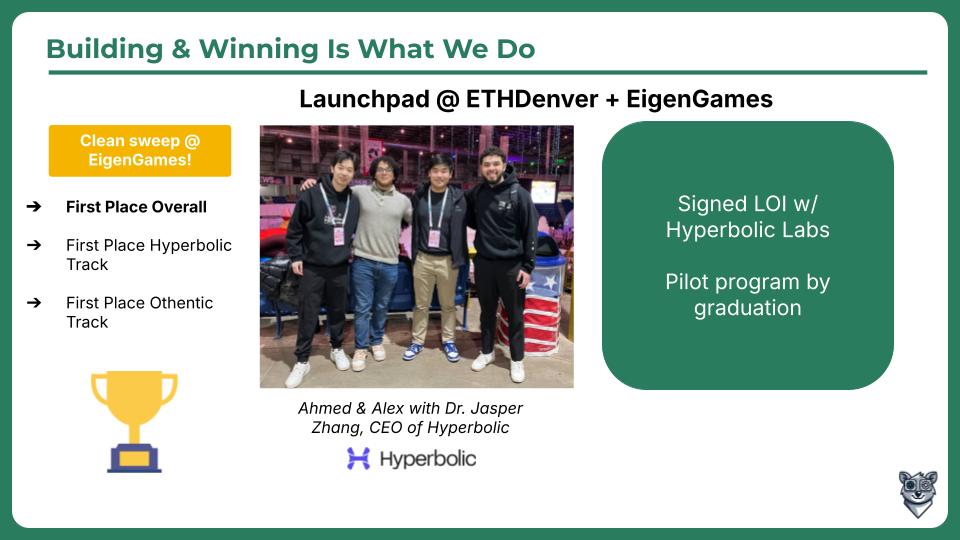 Building & Winning Is What We Do

Launchpad @ ETHDenver + EigenGames

Clean sweep @ EigenGames!

➔ First Place Overall

➔ First Place Hyperbolic Track

➔ First Place Othentic Track

Ahmed & Alex with Dr. Jasper Zhang, CEO of Hyperbolic

Hyperbolic

Signed LOI w/ Hyperbolic Labs

Pilot program by graduation